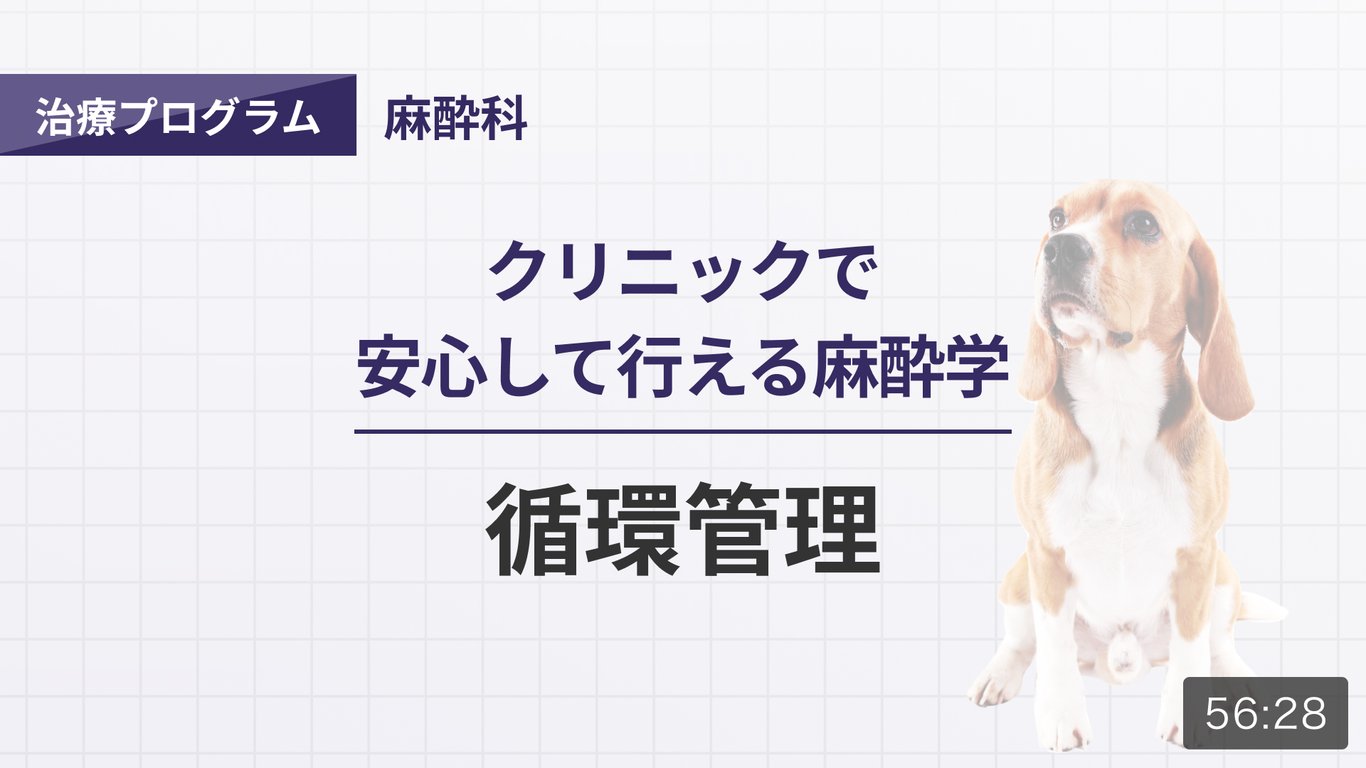 治療プログラム 麻酔科

クリニックで
安心して行える麻酔学

循環管理

56:28